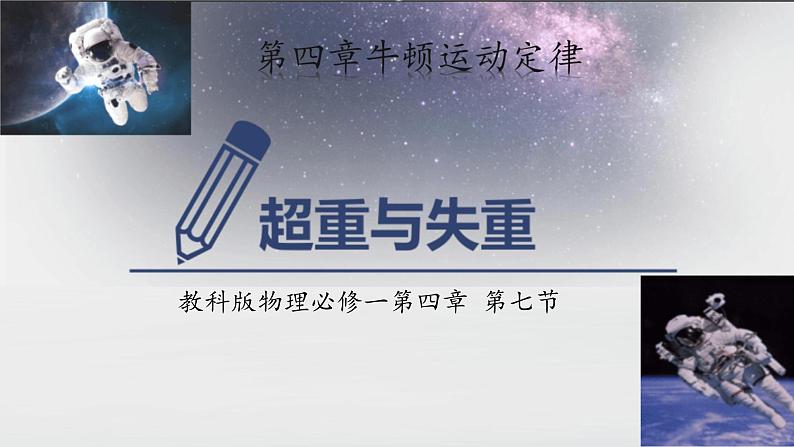 第四章牛顿运动定律

超重与失重

教科版物理必修一第四章 第七节